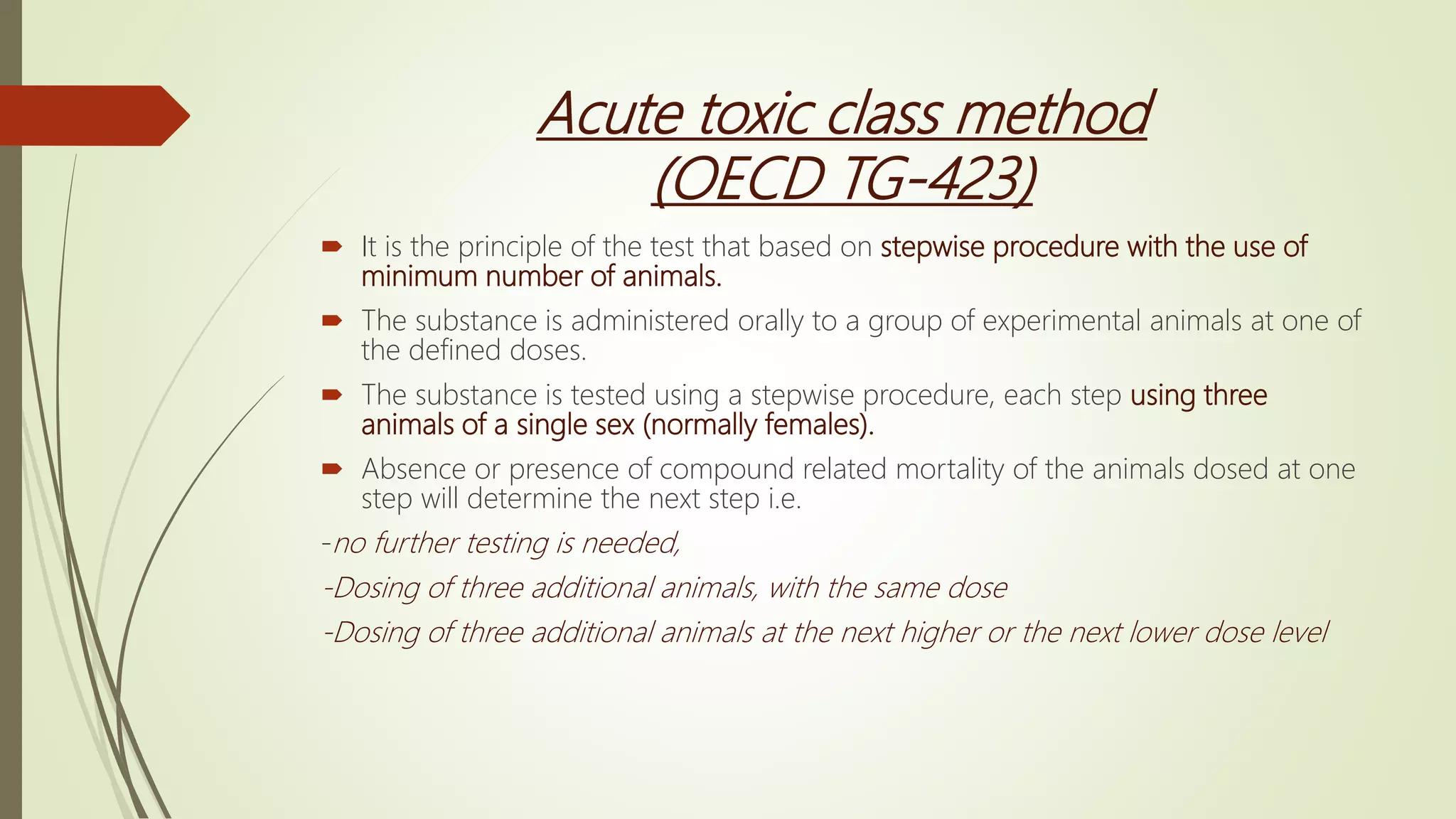 Acute toxic class method
(OECD TG-423)

It is the principle of the test that based on stepwise procedure with the use of minimum number of animals.

The substance is administered orally to a group of experimental animals at one of the defined doses.

The substance is tested using a stepwise procedure, each step using three animals of a single sex (normally females).

Absence or presence of compound related mortality of the animals dosed at one step will determine the next step i.e.

-no further testing is needed,

-Dosing of three additional animals, with the same dose

-Dosing of three additional animals at the next higher or the next lower dose level